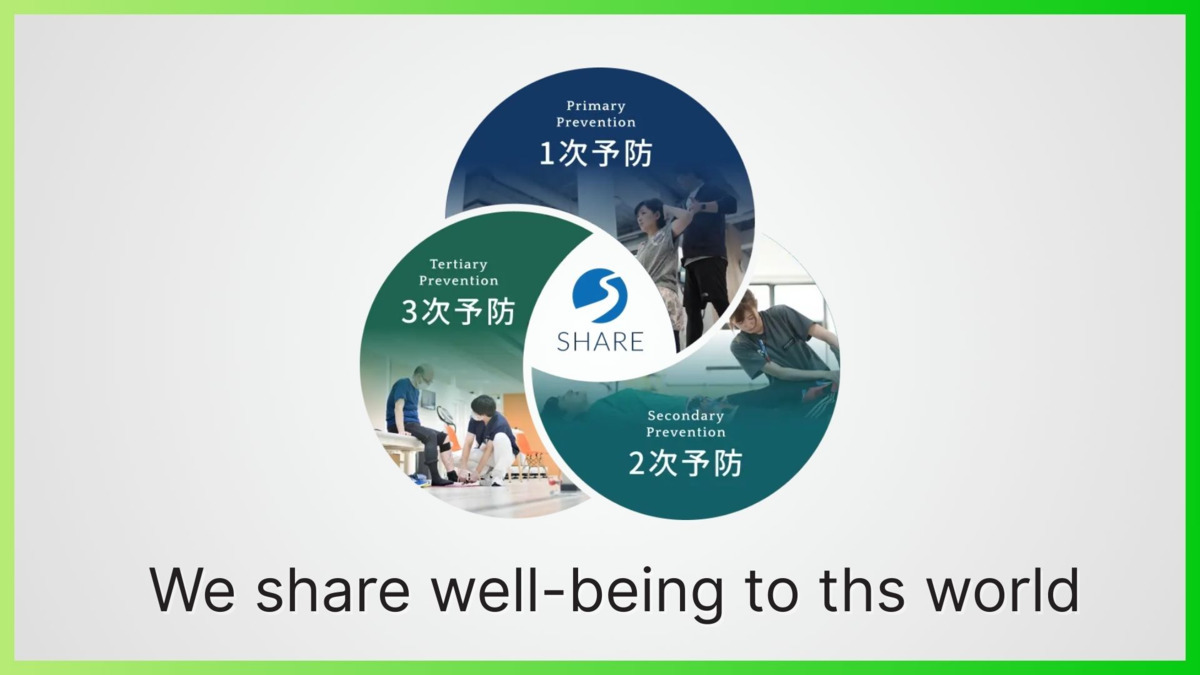 Primary
Prevention
1次予防

Tertiary
Prevention
3次予防

SHARE

Secondary
Prevention
2次予防

We share well-being to ths world